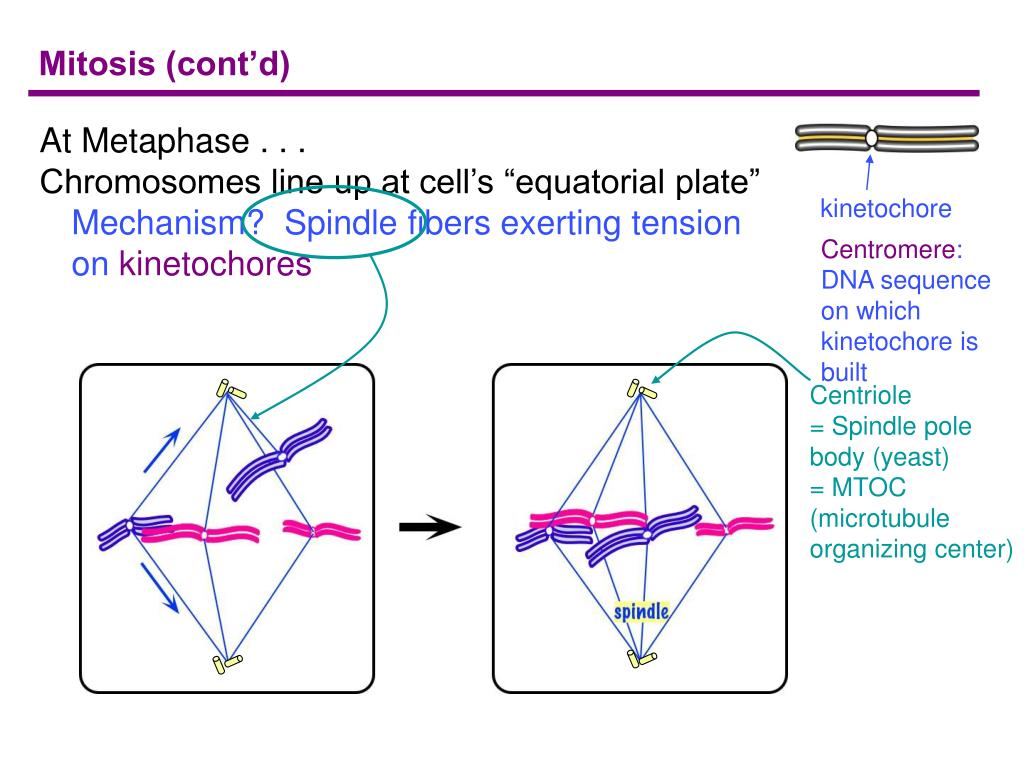 Mitosis (cont'd)

At Metaphase . . .
Chromosomes line up at cell's "equatorial plate"
Mechanism? Spindle fibers exerting tension on kinetochores

kinetochore

Centromere: DNA sequence on which kinetochore is built

Centriole
= Spindle pole body (yeast)
= MTOC (microtubule organizing center)

spindle